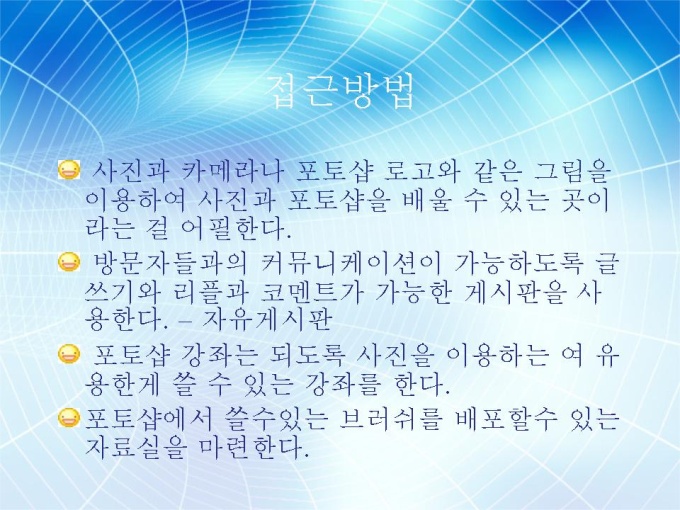 접근방법

사진과 카메라나 포토샵 로고와 같은 그림을 이용하여 사진과 포토샵을 배울 수 있는 곳이라는 걸 어필한다.

방문자들과의 커뮤니케이션이 가능하도록 글쓰기와 리플과 코멘트가 가능한 게시판을 사용한다. – 자유게시판

포토샵 강좌는 되도록 사진을 이용하는 여 유용한게 쓸 수 있는 강좌를 한다.

포토샵에서 쓸수있는 브러쉬를 배포할수 있는 자료실을 마련한다.